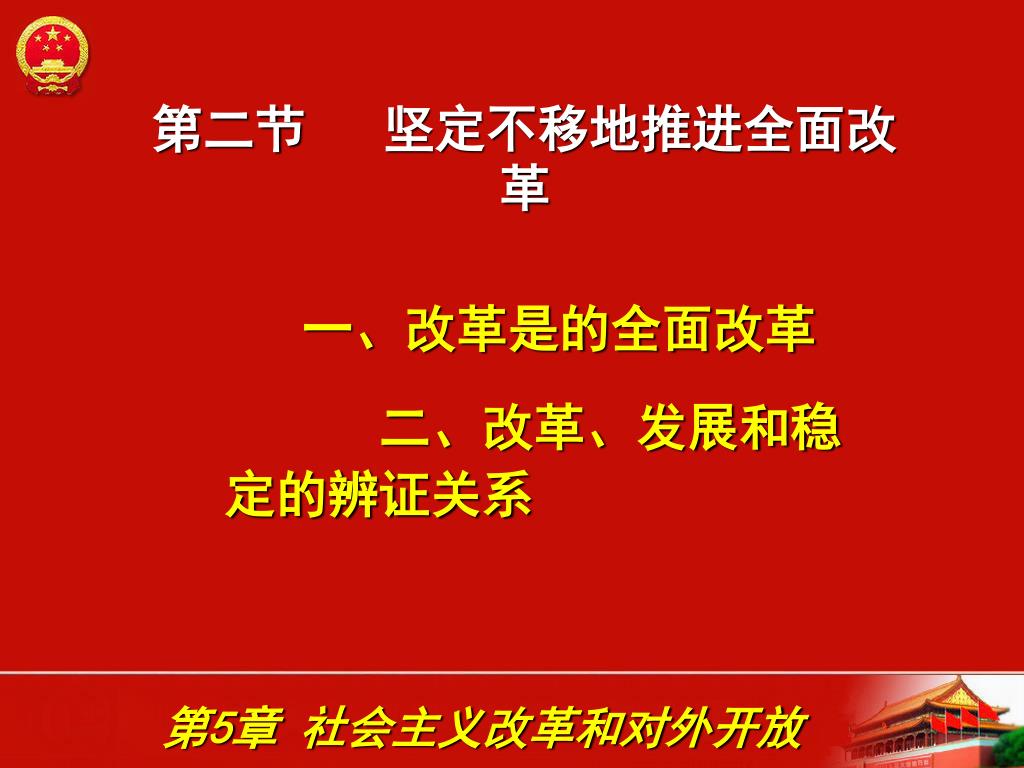 第二节　坚定不移地推进全面改革

一、改革是的全面改革

二、改革、发展和稳定的辨证关系

第5章 社会主义改革和对外开放